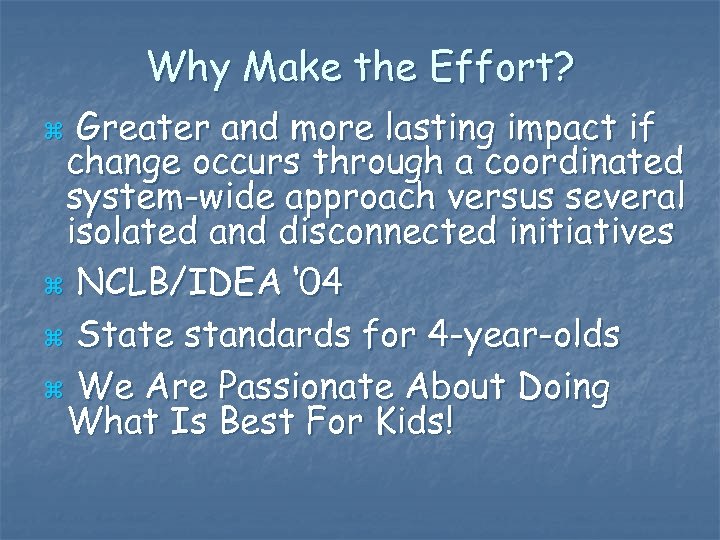 Why Make the Effort?

⌘ Greater and more lasting impact if change occurs through a coordinated system-wide approach versus several isolated and disconnected initiatives

⌘ NCLB/IDEA '04

⌘ State standards for 4-year-olds

⌘ We Are Passionate About Doing What Is Best For Kids!